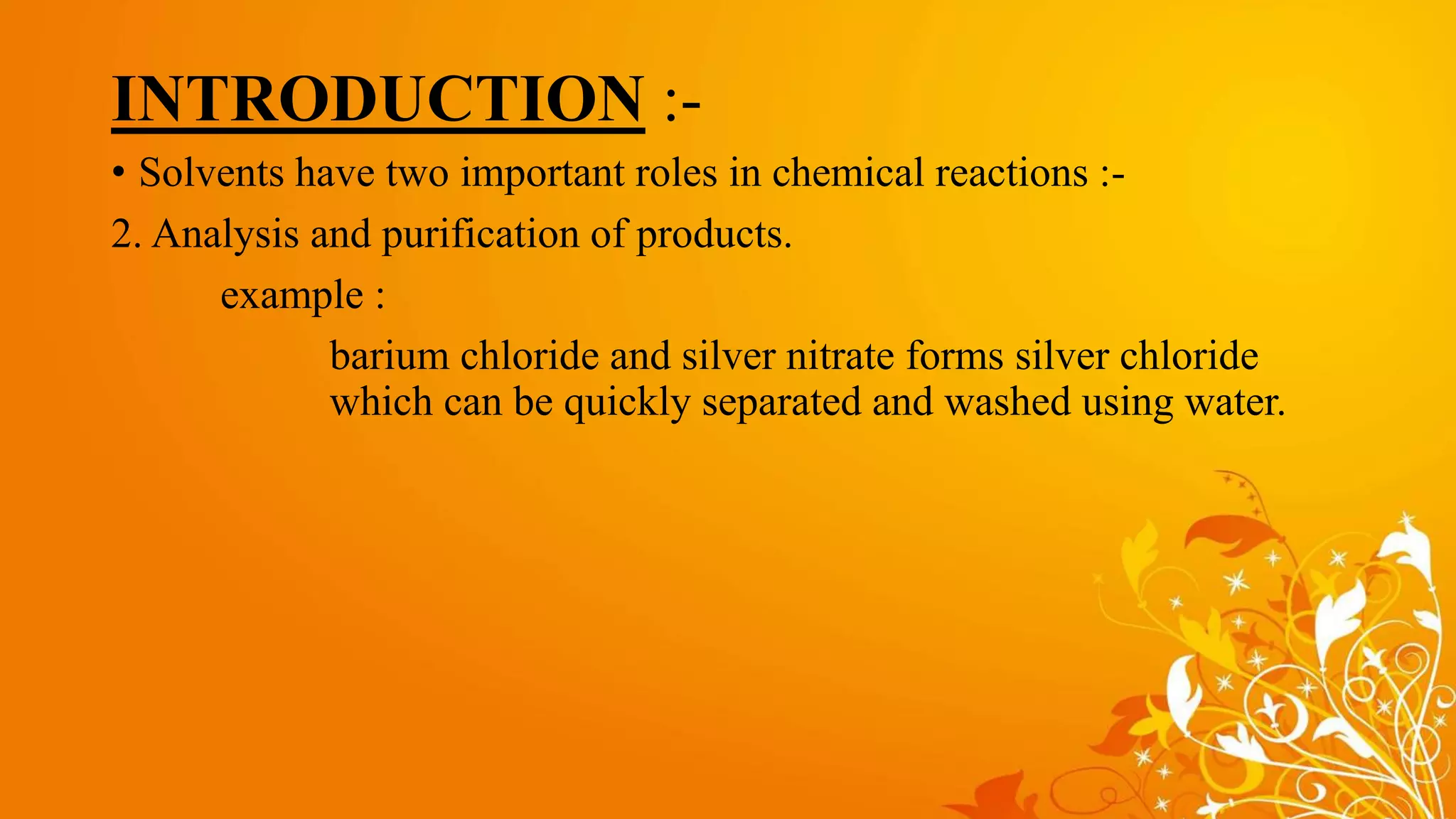 INTRODUCTION :-

• Solvents have two important roles in chemical reactions :-

2. Analysis and purification of products.

example :

barium chloride and silver nitrate forms silver chloride which can be quickly separated and washed using water.